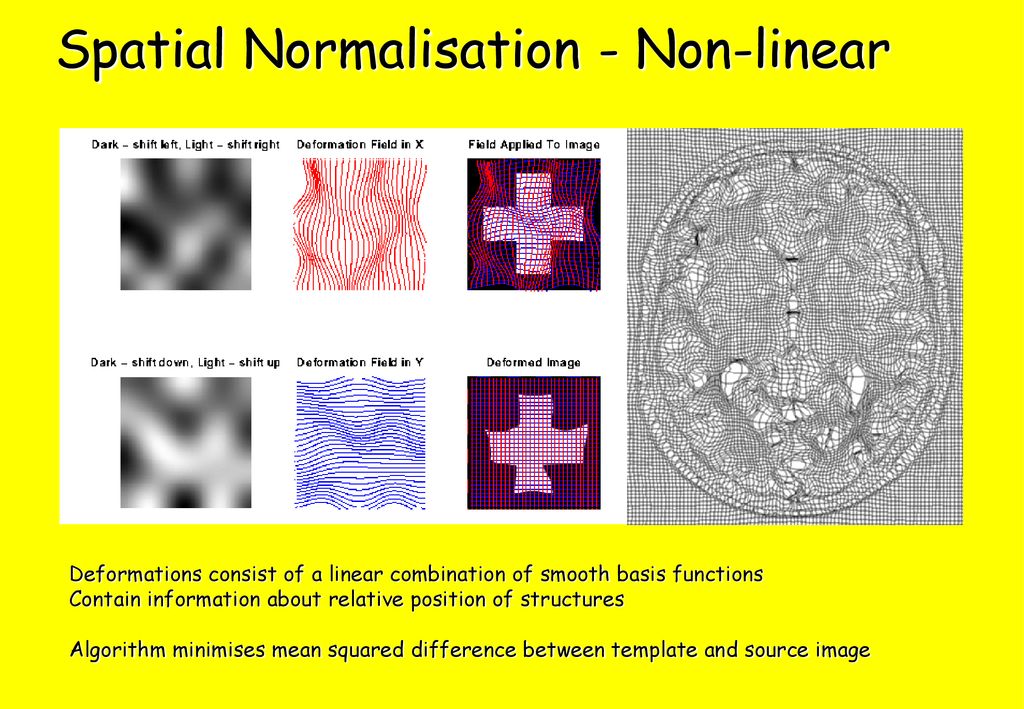 Spatial Normalisation - Non-linear

Dark – shift left, Light – shift right

Deformation Field in X

Field Applied To Image

Dark – shift down, Light – shift up

Deformation Field in Y

Deformed Image

Deformations consist of a linear combination of smooth basis functions
Contain information about relative position of structures

Algorithm minimises mean squared difference between template and source image